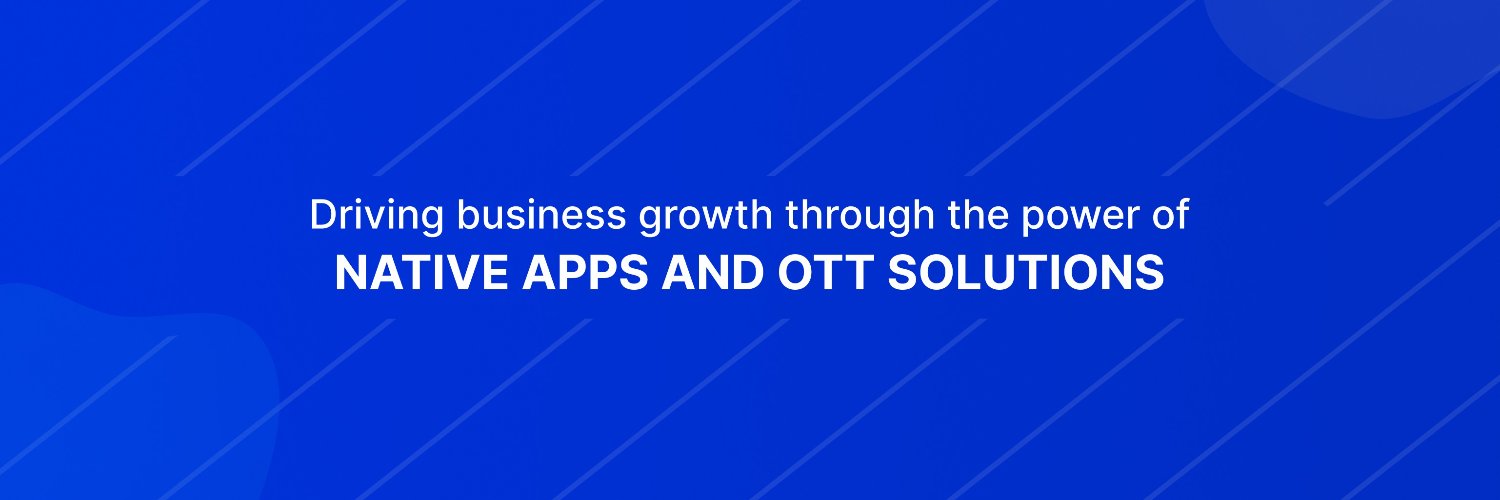 Driving business growth through the power of
NATIVE APPS AND OTT SOLUTIONS